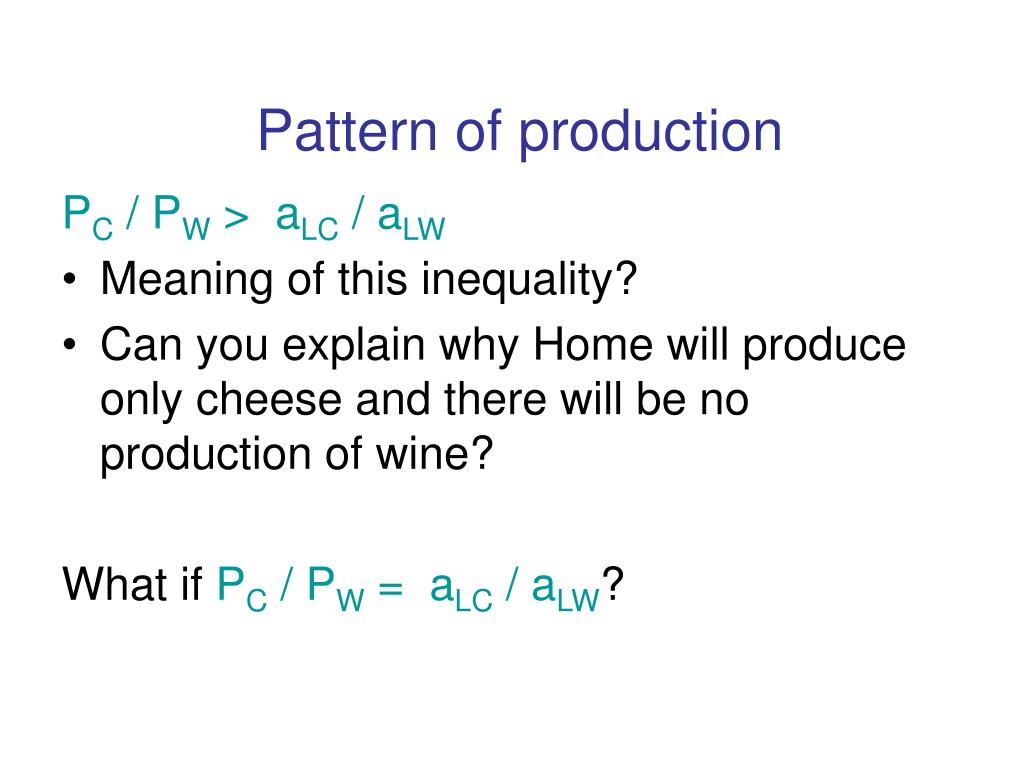 Pattern of production

$P_C / P_W > a_{LC} / a_{LW}$

• Meaning of this inequality?
• Can you explain why Home will produce only cheese and there will be no production of wine?

What if $P_C / P_W = a_{LC} / a_{LW}$?